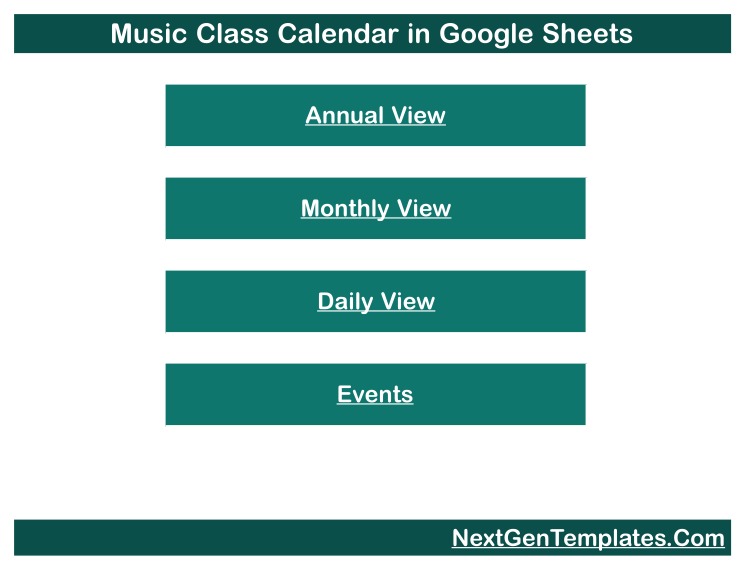 Music Class Calendar in Google Sheets

Annual View

Monthly View

Daily View

Events

NextGenTemplates.Com